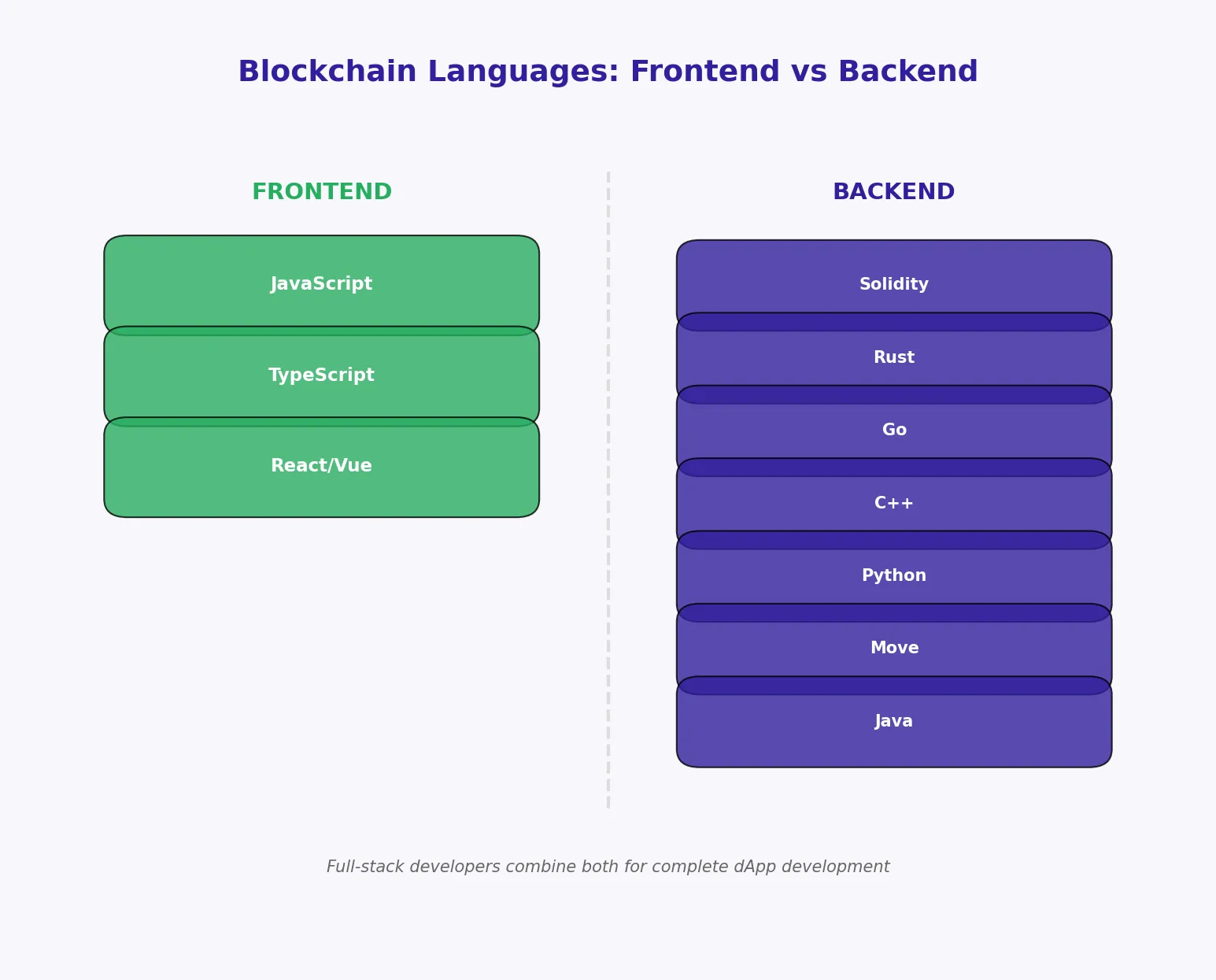 Blockchain Languages: Frontend vs Backend

FRONTEND

JavaScript

TypeScript

React/Vue

BACKEND

Solidity

Rust

Go

C++

Python

Move

Java

Full-stack developers combine both for complete dApp development